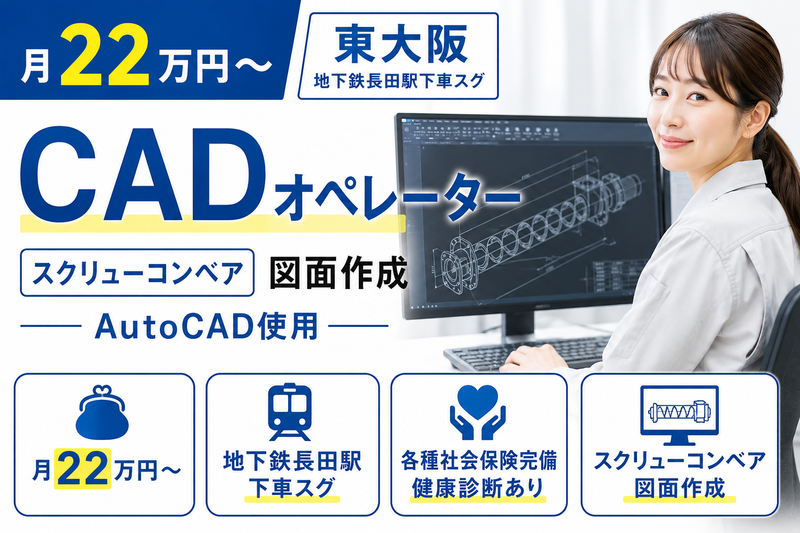 月22万円～

東大阪
地下鉄長田駅下車スグ

CADオペレーター

スクリューコンベア 図面作成

AutoCAD使用

月22万円～

地下鉄長田駅
下車スグ

各種社会保険完備
健康診断あり

スクリューコンベア
図面作成